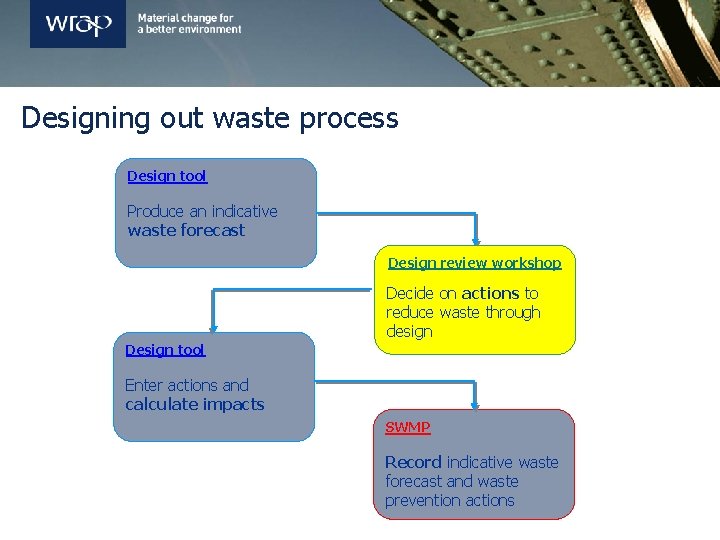 wrap

Material change for a better environment

Designing out waste process

Design tool

Produce an indicative waste forecast

Design review workshop

Decide on actions to reduce waste through design

Design tool

Enter actions and calculate impacts

SWMP

Record indicative waste forecast and waste prevention actions